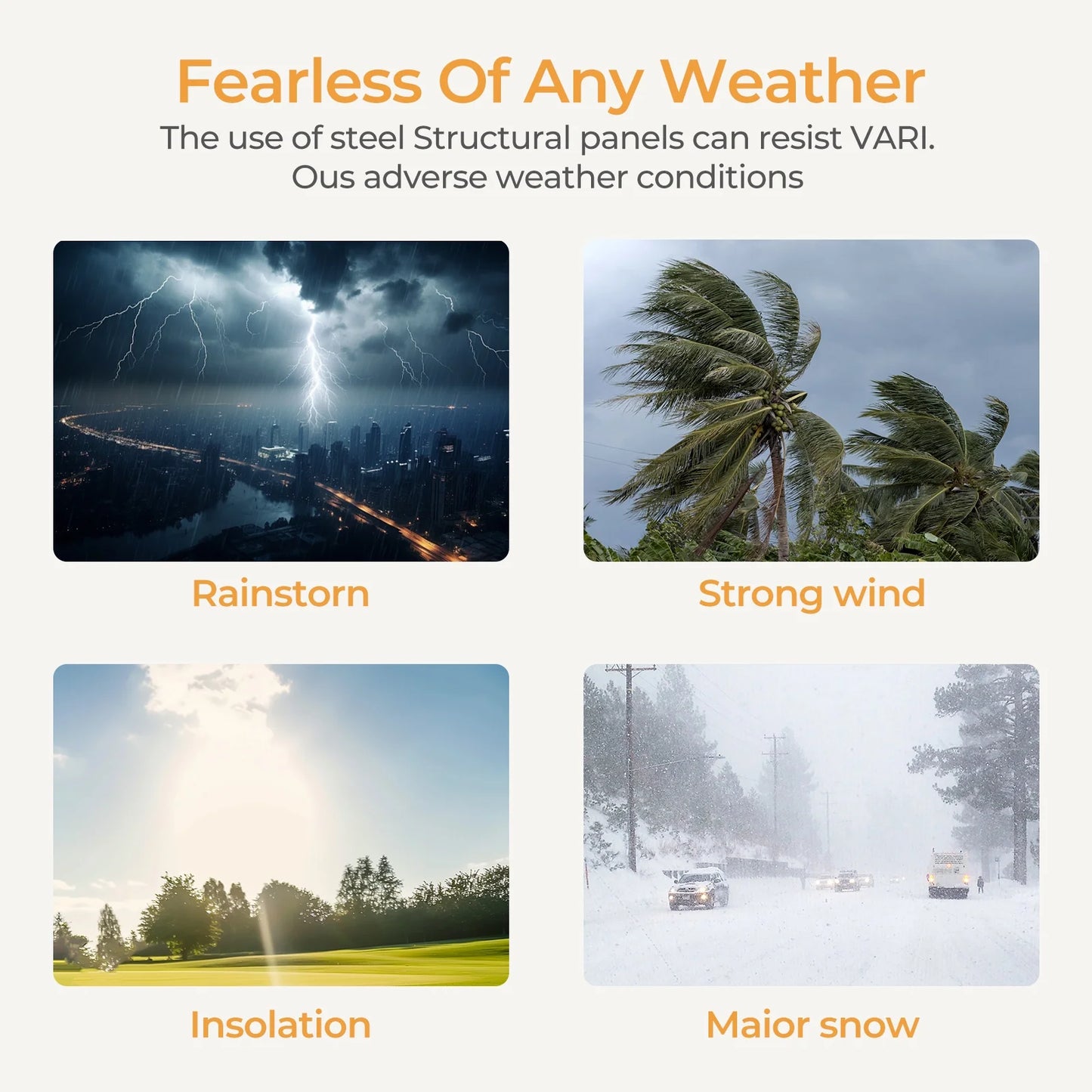 Fearless Of Any Weather

The use of steel Structural panels can resist VARI. Ous adverse weather conditions

Rainstorn

Strong wind

Insolation

Maior snow